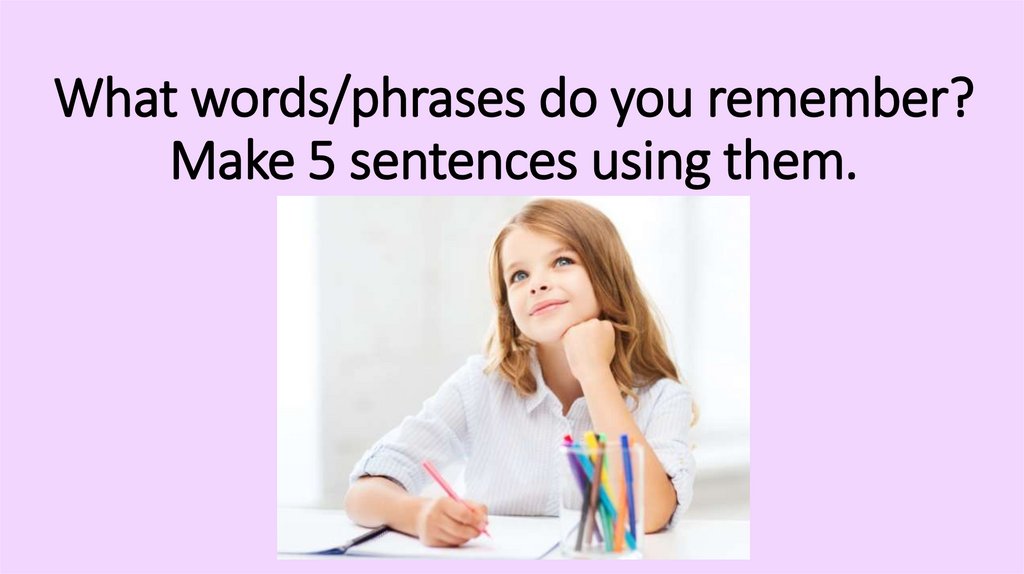 What words/phrases do you remember? Make 5 sentences using them.